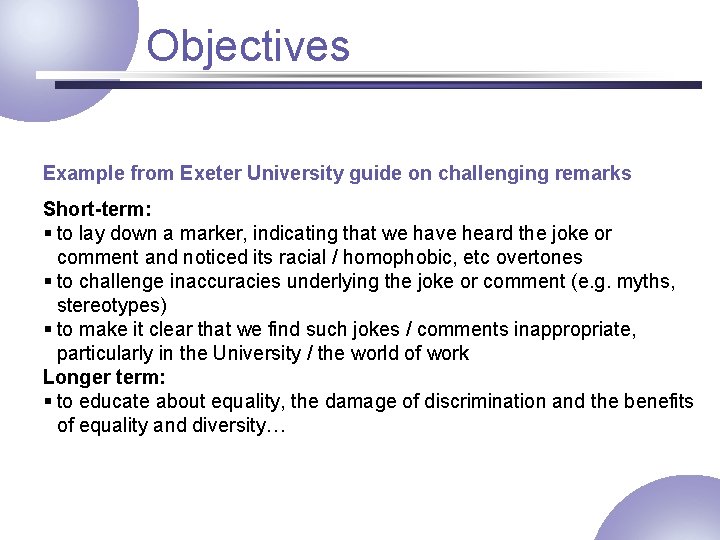 Objectives

Example from Exeter University guide on challenging remarks

Short-term:
▪ to lay down a marker, indicating that we have heard the joke or comment and noticed its racial / homophobic, etc overtones
▪ to challenge inaccuracies underlying the joke or comment (e.g. myths, stereotypes)
▪ to make it clear that we find such jokes / comments inappropriate, particularly in the University / the world of work
Longer term:
▪ to educate about equality, the damage of discrimination and the benefits of equality and diversity…